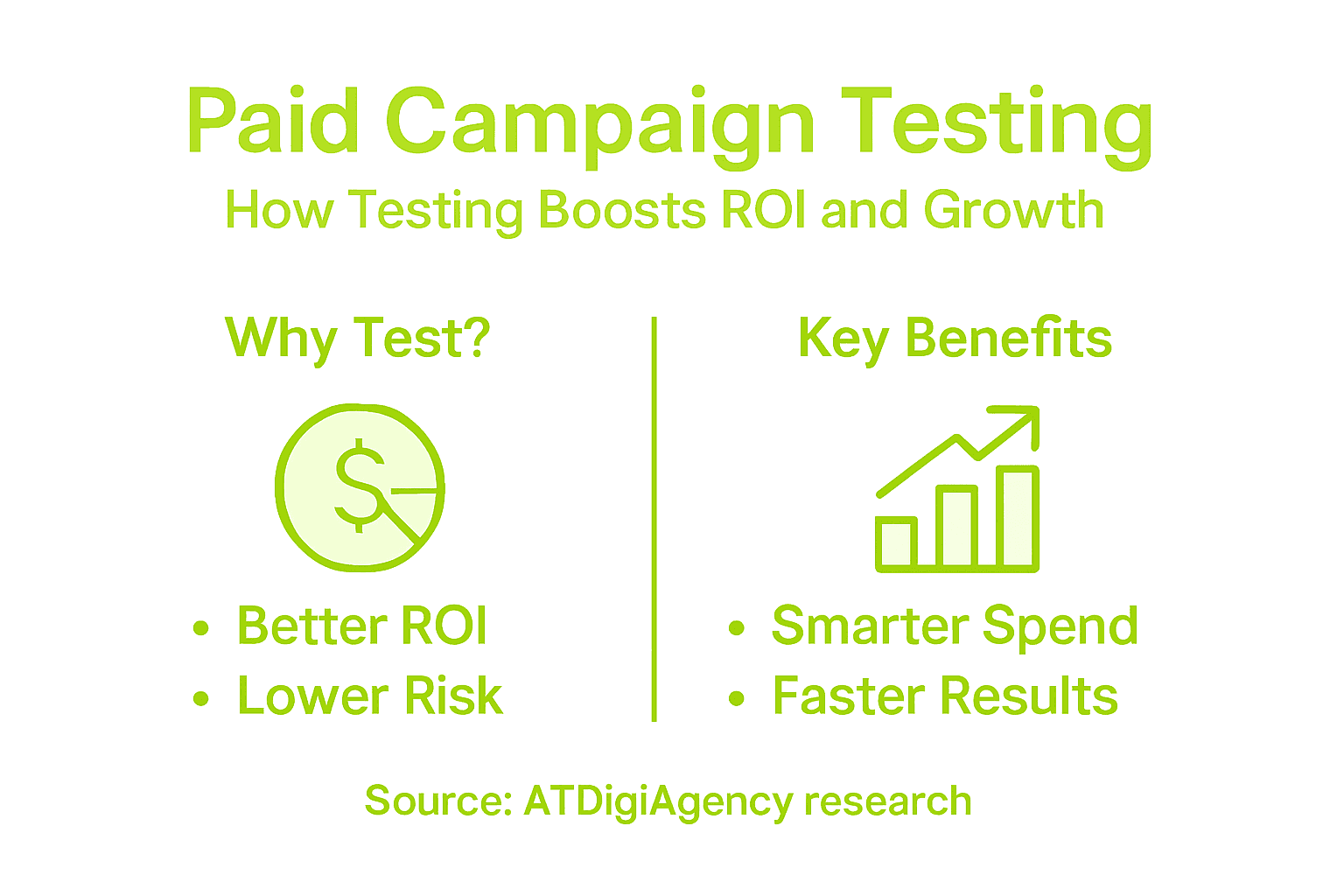 Paid Campaign Testing
How Testing Boosts ROI and Growth

Why Test?

$

• Better ROI
• Lower Risk

Key Benefits

• Smarter Spend
• Faster Results

Source: ATDigiAgency research